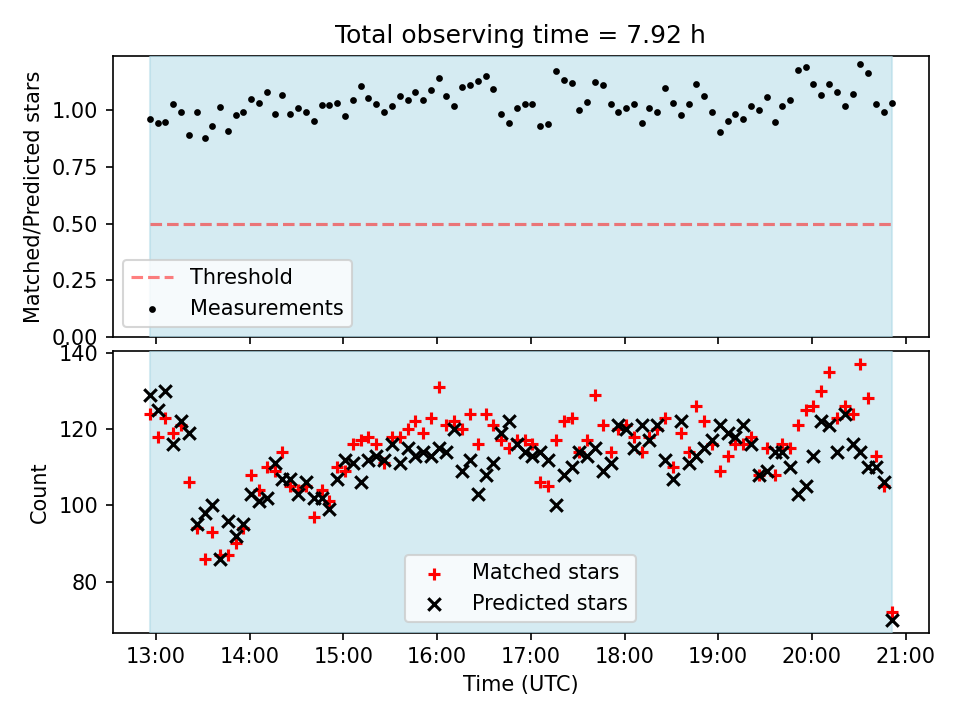 Total observing time = 7.92 h

Matched/Predicted stars

1.00
0.75
0.50
0.25
0.00

Threshold
Measurements

Count

140
120
100
80

Matched stars
Predicted stars

13:00
14:00
15:00
16:00
17:00
18:00
19:00
20:00
21:00

Time (UTC)